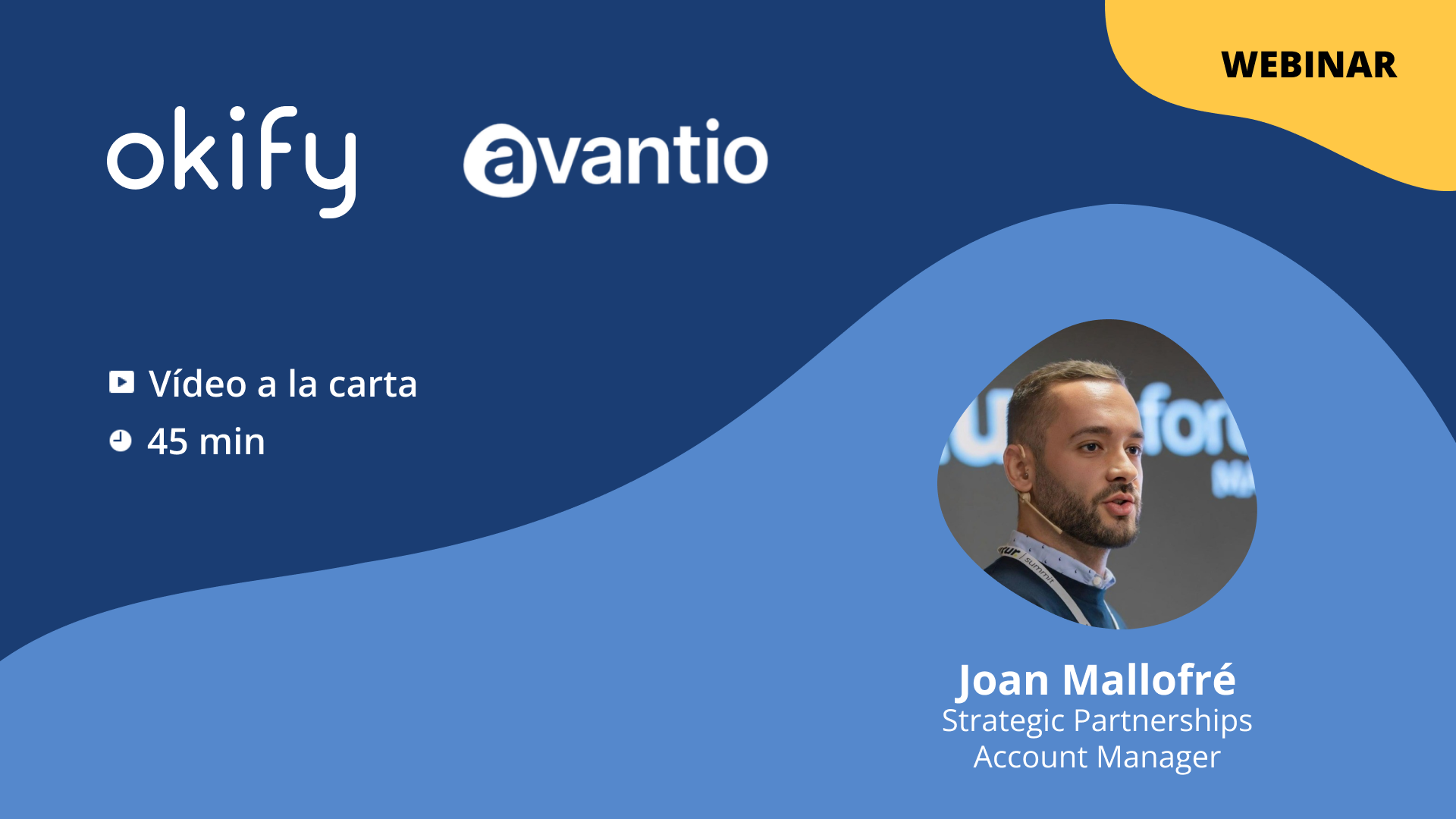 WEBINAR

okify avantio

Vídeo a la carta
45 min

Joan Mallofré
Strategic Partnerships Account Manager